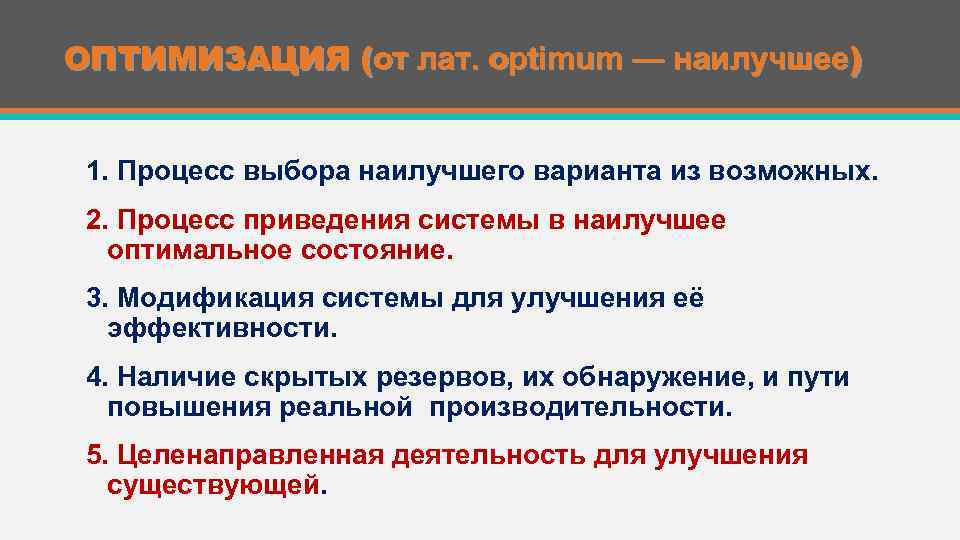 ОПТИМИЗАЦИЯ (от лат. optimum — наилучшее)

1. Процесс выбора наилучшего варианта из возможных.

2. Процесс приведения системы в наилучшее оптимальное состояние.

3. Модификация системы для улучшения её эффективности.

4. Наличие скрытых резервов, их обнаружение, и пути повышения реальной производительности.

5. Целенаправленная деятельность для улучшения существующей.